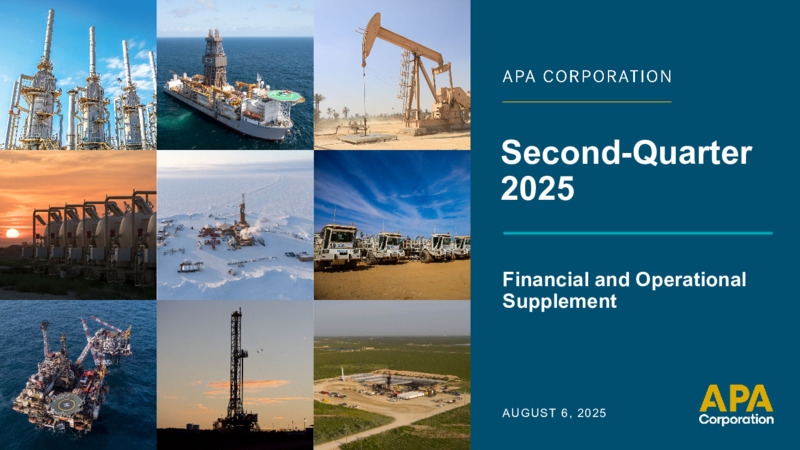 APA CORPORATION

Second-Quarter 2025

Financial and Operational Supplement

AUGUST 6, 2025

APA Corporation